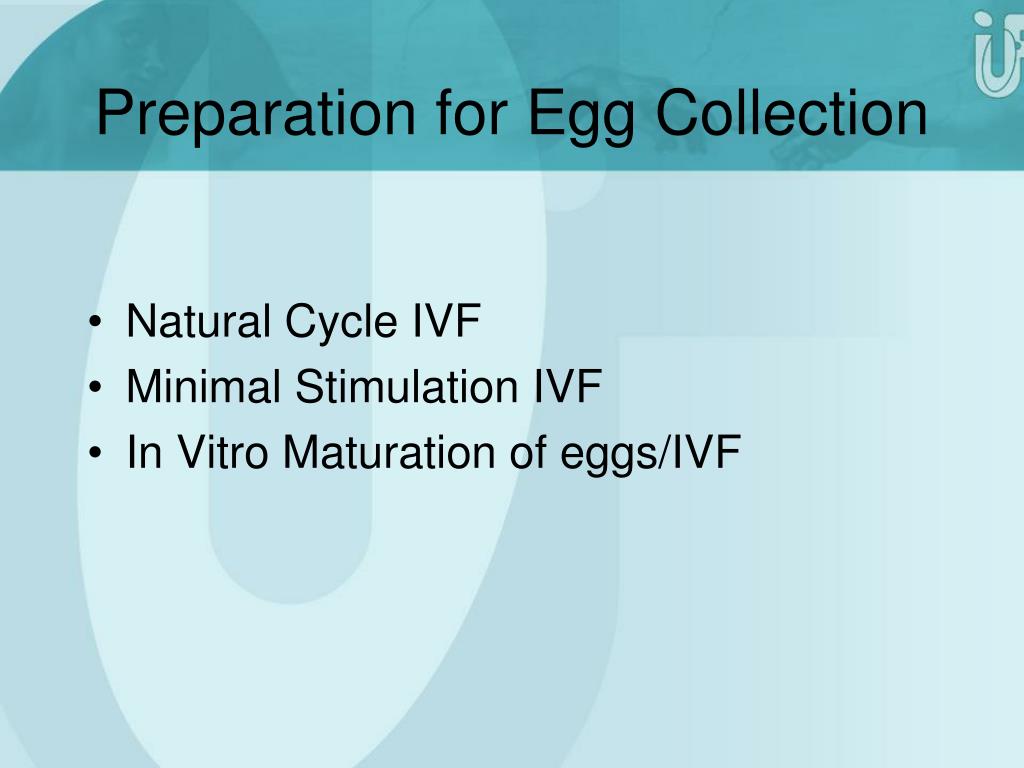 Preparation for Egg Collection

• Natural Cycle IVF
• Minimal Stimulation IVF
• In Vitro Maturation of eggs/IVF